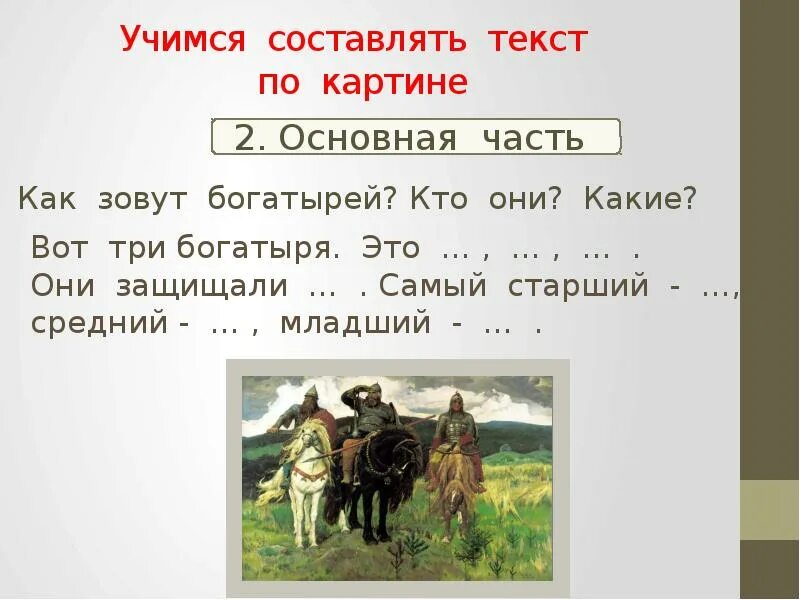 Учимся составлять текст по картине

2. Основная часть

Как зовут богатырей? Кто они? Какие?

Вот три богатыря. Это … , … , … .
Они защищали … . Самый старший - …, средний - … , младший - … .